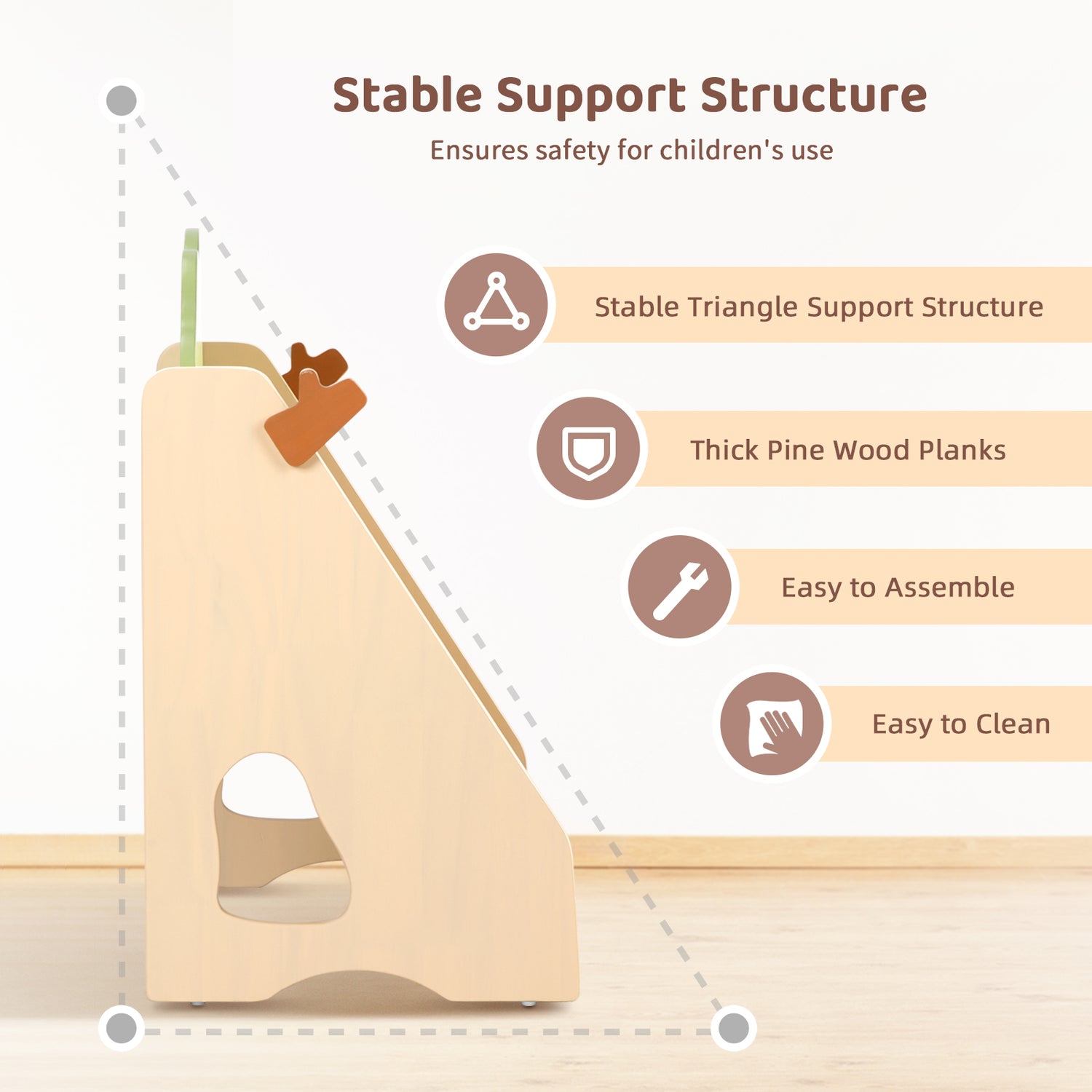 Stable Support Structure

Ensures safety for children's use

Stable Triangle Support Structure

Thick Pine Wood Planks

Easy to Assemble

Easy to Clean